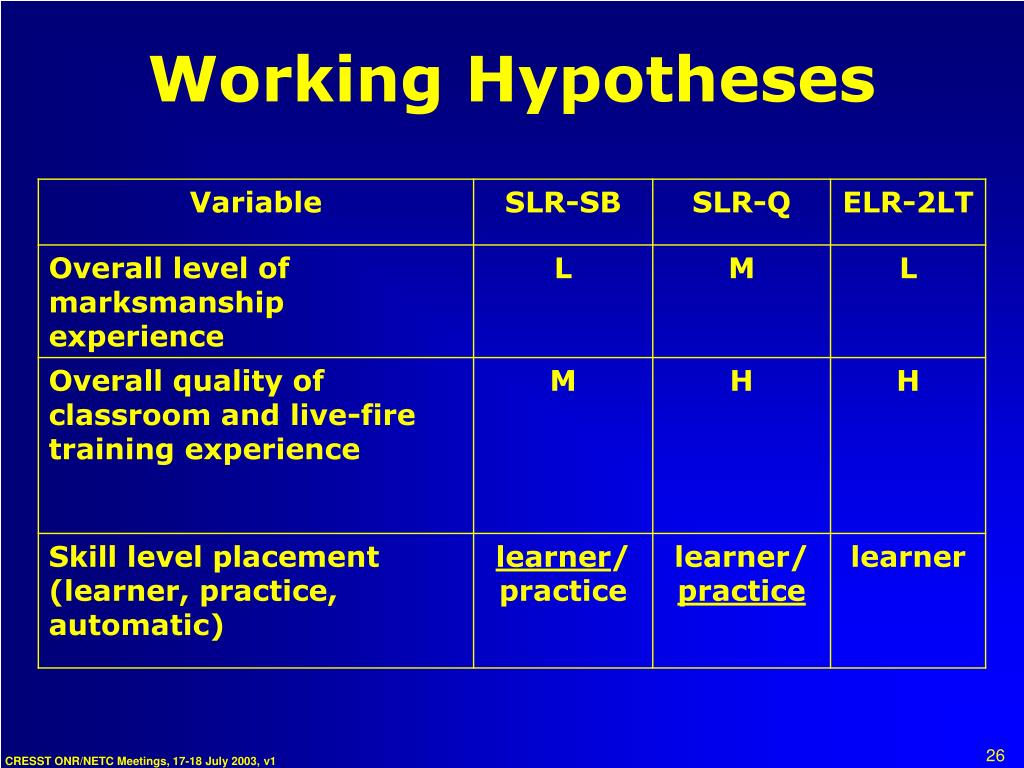 Working Hypotheses

| Variable | SLR-SB | SLR-Q | ELR-2LT |
|---|---|---|---|
| Overall level of marksmanship experience | L | M | L |
| Overall quality of classroom and live-fire training experience | M | H | H |
| Skill level placement (learner, practice, automatic) | learner/ practice | learner/ practice | learner |

CRESST ONR/NETC Meetings, 17-18 July 2003, v1

26